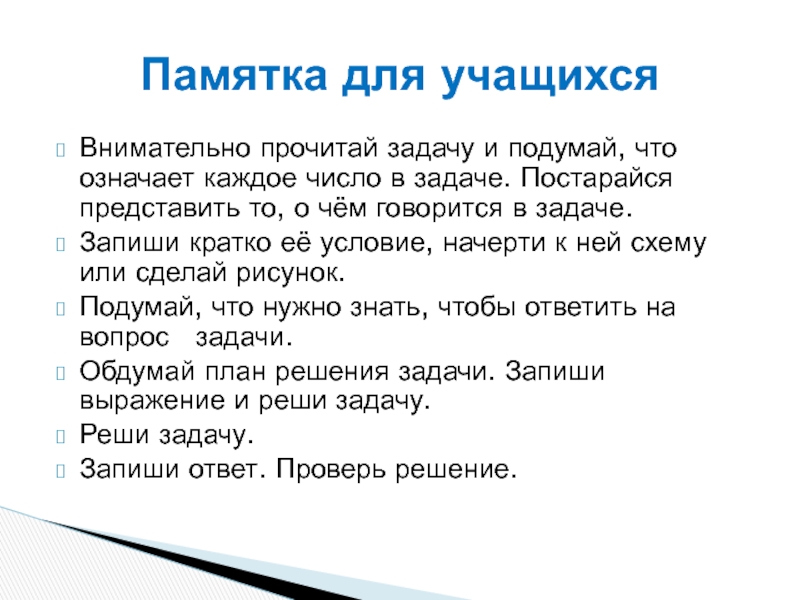 Памятка для учащихся

Внимательно прочитай задачу и подумай, что означает каждое число в задаче. Постарайся представить то, о чём говорится в задаче.

Запиши кратко её условие, начерти к ней схему или сделай рисунок.

Подумай, что нужно знать, чтобы ответить на вопрос задачи.

Обдумай план решения задачи. Запиши выражение и реши задачу.

Реши задачу.

Запиши ответ. Проверь решение.